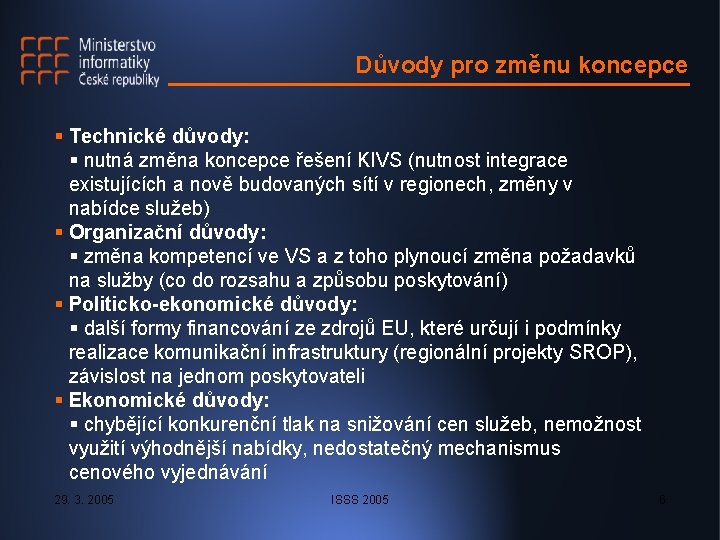 Ministerstvo informatiky České republiky

Důvody pro změnu koncepce

▪ Technické důvody:
▪ nutná změna koncepce řešení KIVS (nutnost integrace existujících a nově budovaných sítí v regionech, změny v nabídce služeb)
▪ Organizační důvody:
▪ změna kompetencí ve VS a z toho plynoucí změna požadavků na služby (co do rozsahu a způsobu poskytování)
▪ Politicko-ekonomické důvody:
▪ další formy financování ze zdrojů EU, které určují i podmínky realizace komunikační infrastruktury (regionální projekty SROP), závislost na jednom poskytovateli
▪ Ekonomické důvody:
▪ chybějící konkurenční tlak na snižování cen služeb, nemožnost využití výhodnější nabídky, nedostatečný mechanismus cenového vyjednávání

29. 3. 2005

ISSS 2005

6